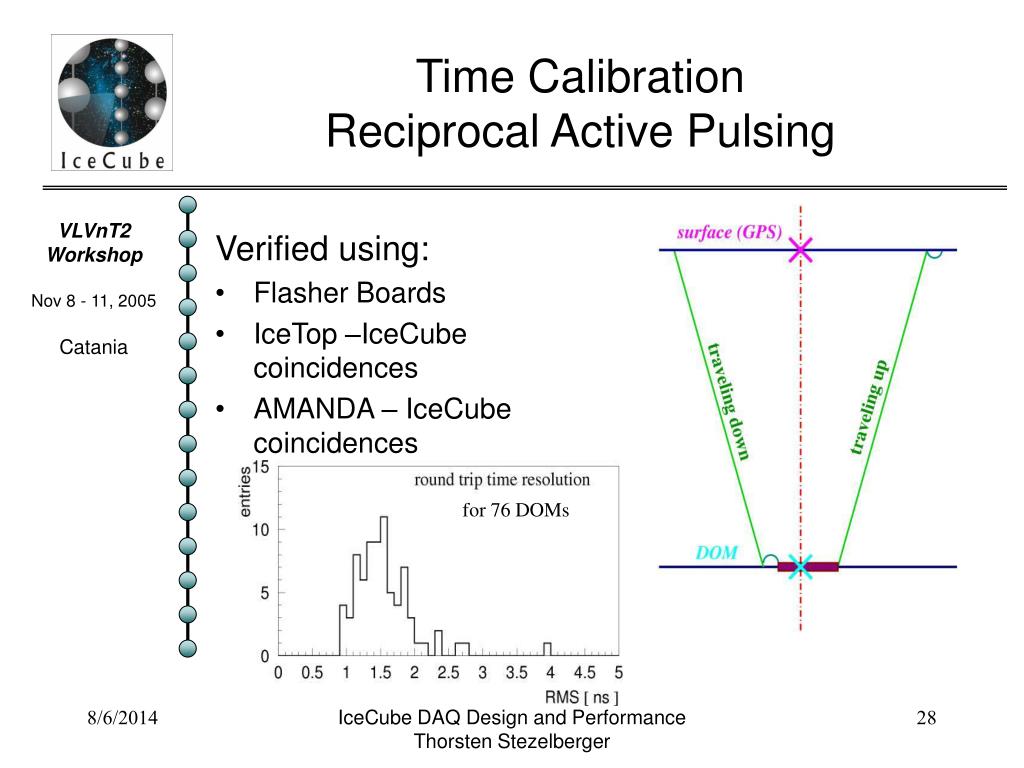 IceCube

Time Calibration
Reciprocal Active Pulsing

VLVnT2 Workshop

Nov 8 - 11, 2005

Catania

Verified using:
• Flasher Boards
• IceTop –IceCube coincidences
• AMANDA – IceCube coincidences

entries
15
10
5
0
round trip time resolution
for 76 DOMs
0 0.5 1 1.5 2 2.5 3 3.5 4 4.5 5
RMS [ ns ]

surface (GPS)
traveling down
traveling up
DOM

8/6/2014

IceCube DAQ Design and Performance
Thorsten Stezelberger

28